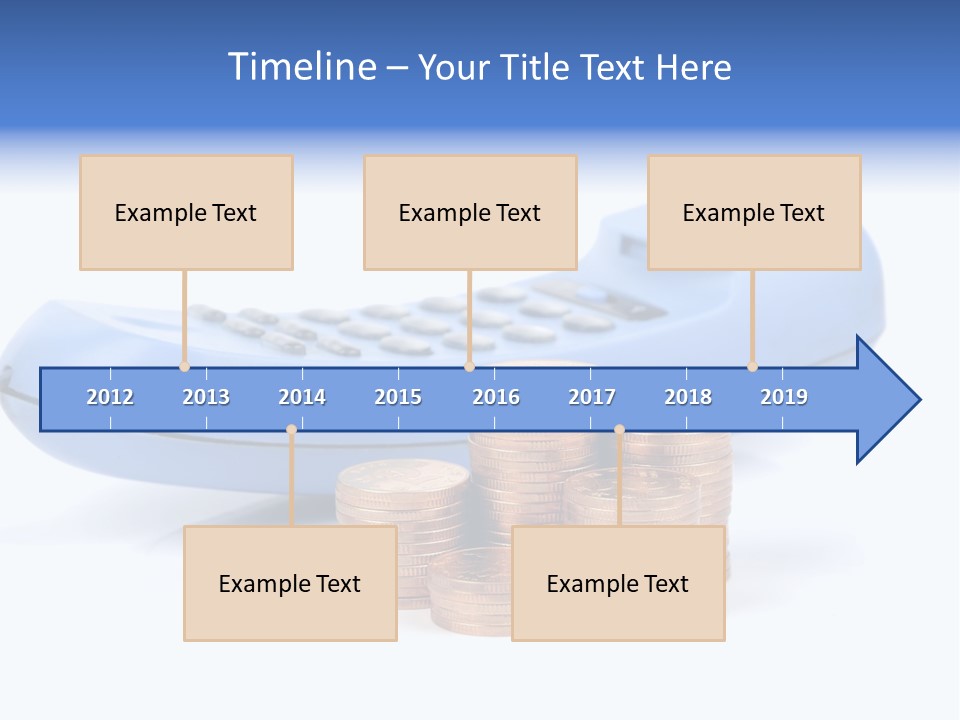 Timeline – Your Title Text Here

Example Text

Example Text

Example Text

2012 2013 2014 2015 2016 2017 2018 2019

Example Text

Example Text